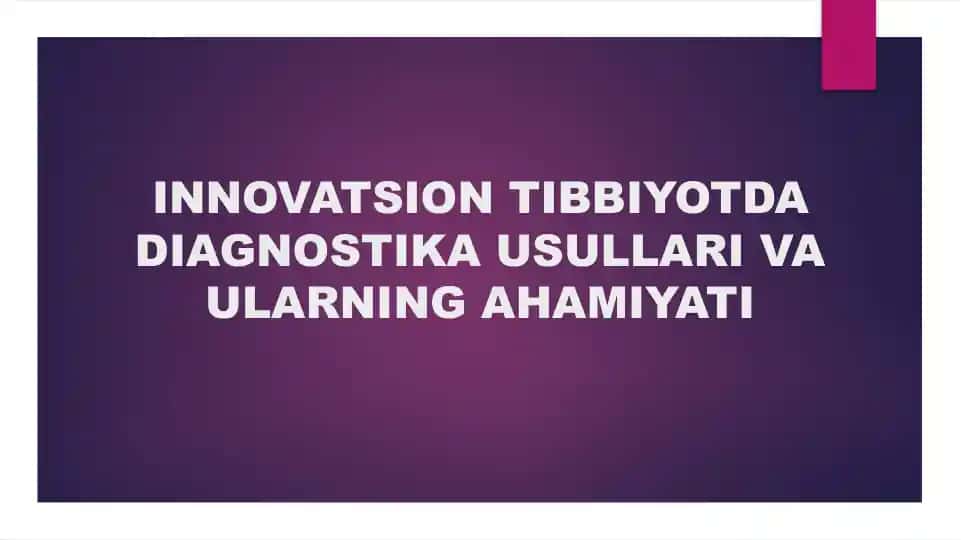 INNOVATSION TIBBIYOTDA DIAGNOSTIKA USULLARI VA ULARNING AHAMIYATI